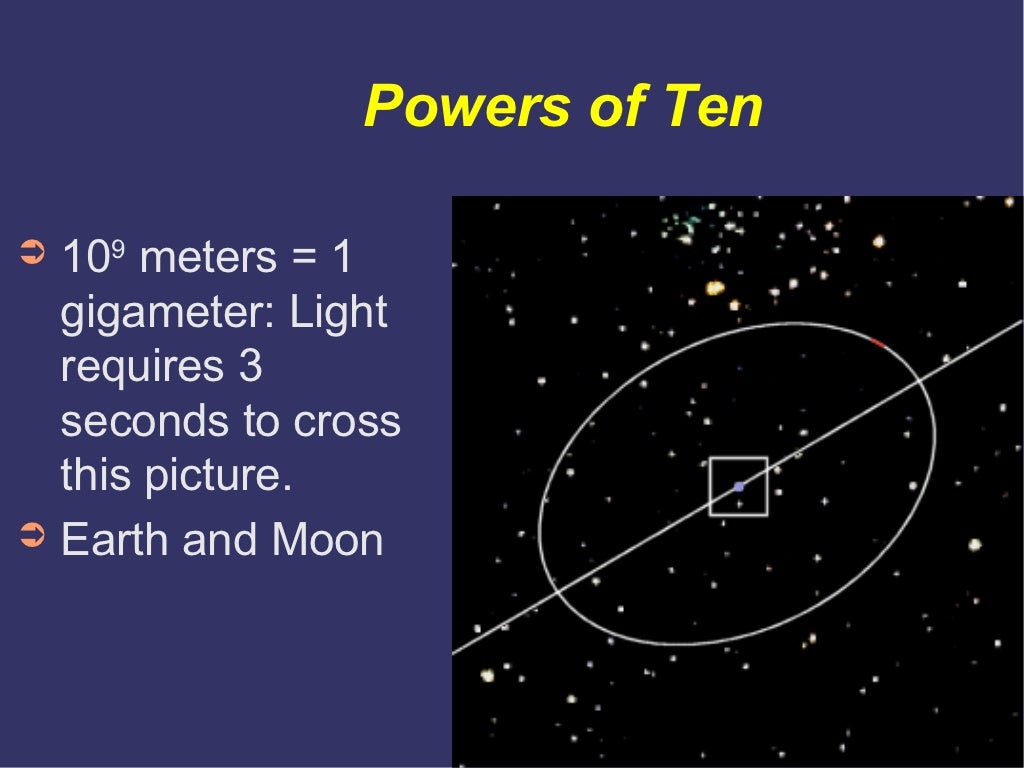 Powers of Ten

➲ $10^9$ meters = 1 gigameter: Light requires 3 seconds to cross this picture.
➲ Earth and Moon